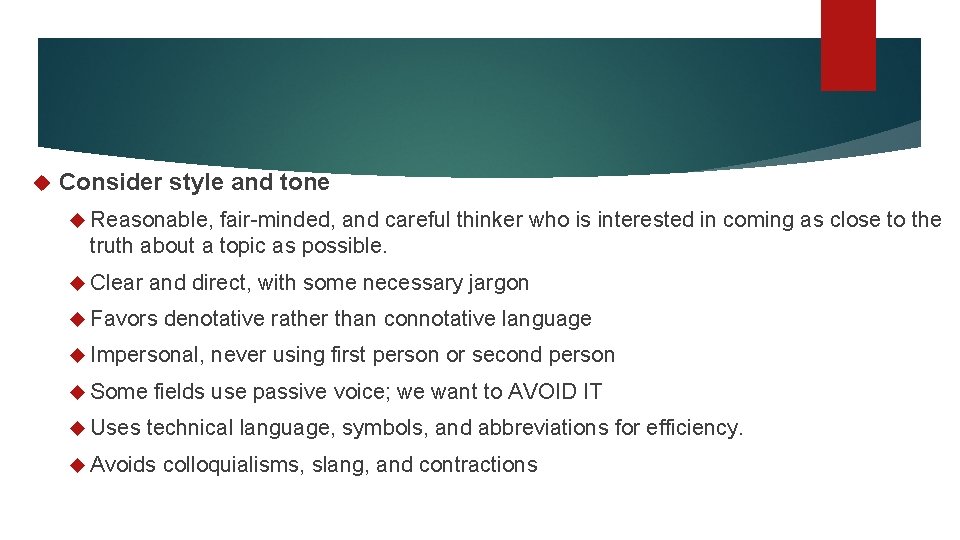 Consider style and tone

Reasonable, fair-minded, and careful thinker who is interested in coming as close to the truth about a topic as possible.

Clear and direct, with some necessary jargon

Favors denotative rather than connotative language

Impersonal, never using first person or second person

Some fields use passive voice; we want to AVOID IT

Uses technical language, symbols, and abbreviations for efficiency.

Avoids colloquialisms, slang, and contractions